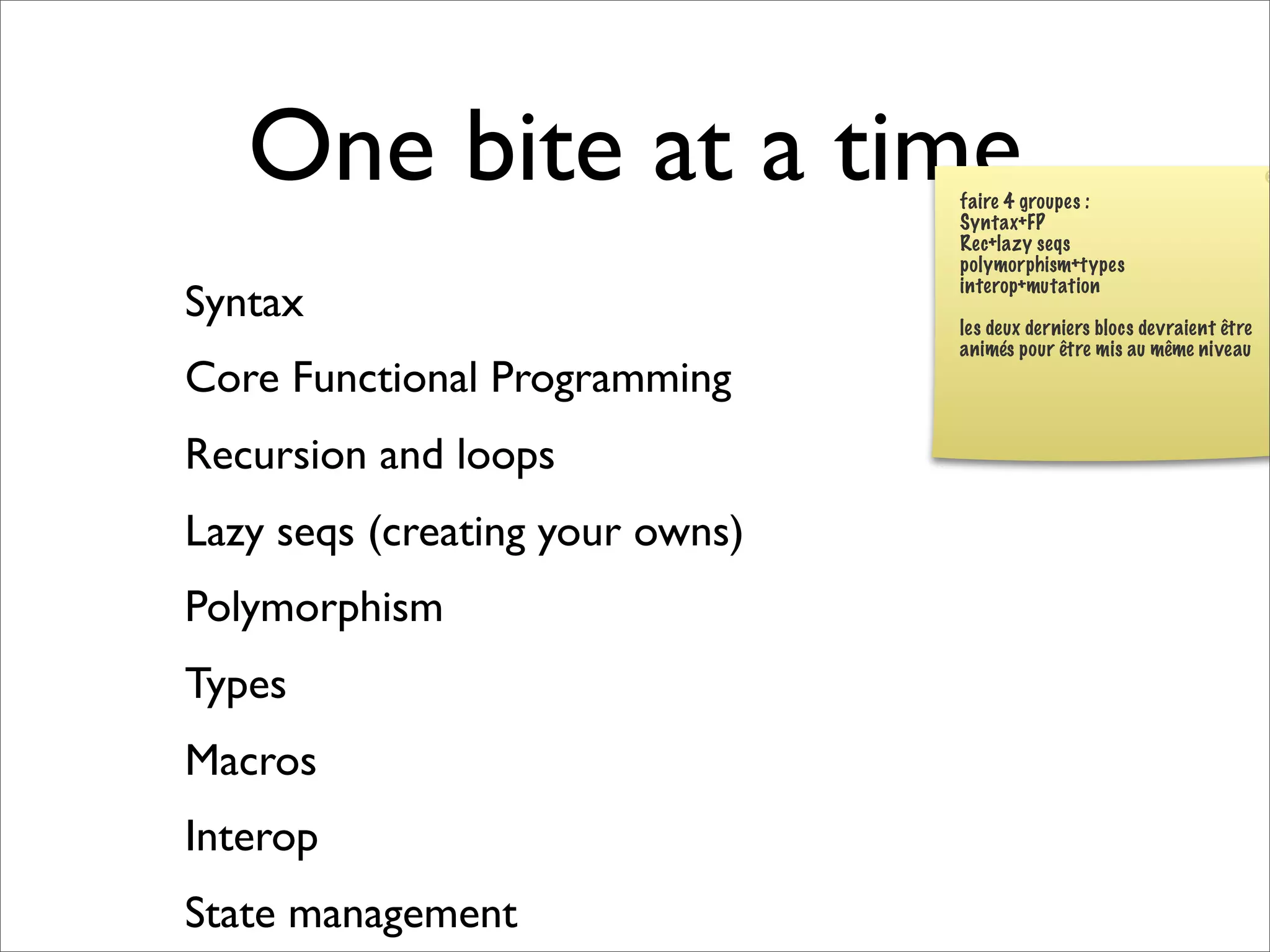 One bite at a time

faire 4 groupes :
Syntax+FP
Rec+lazy seqs
polymorphism+types
interop+mutation

les deux derniers blocs devraient être animés pour être mis au même niveau

Syntax

Core Functional Programming

Recursion and loops

Lazy seqs (creating your owns)

Polymorphism

Types

Macros

Interop

State management